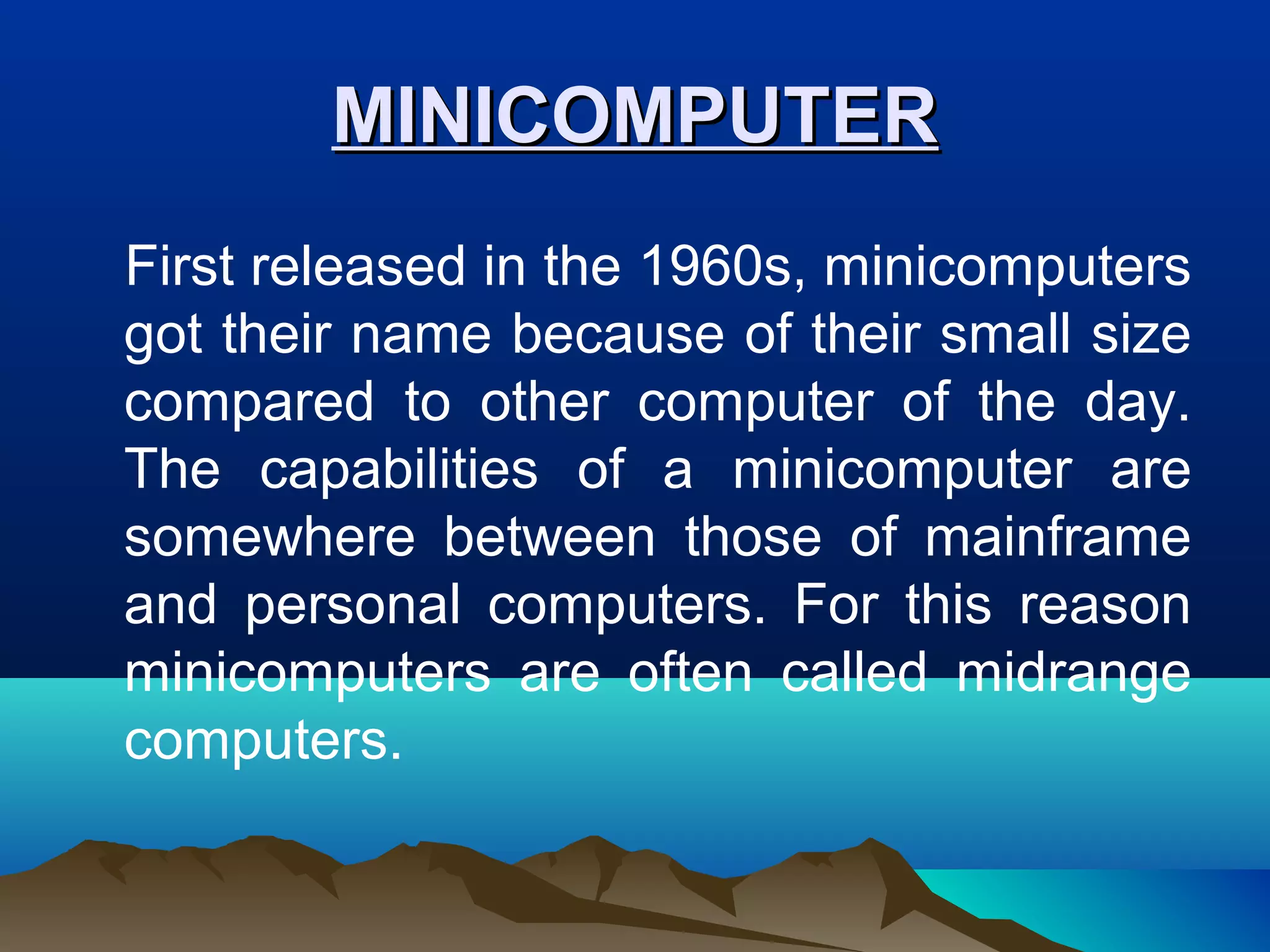 MINICOMPUTER

First released in the 1960s, minicomputers got their name because of their small size compared to other computer of the day. The capabilities of a minicomputer are somewhere between those of mainframe and personal computers. For this reason minicomputers are often called midrange computers.